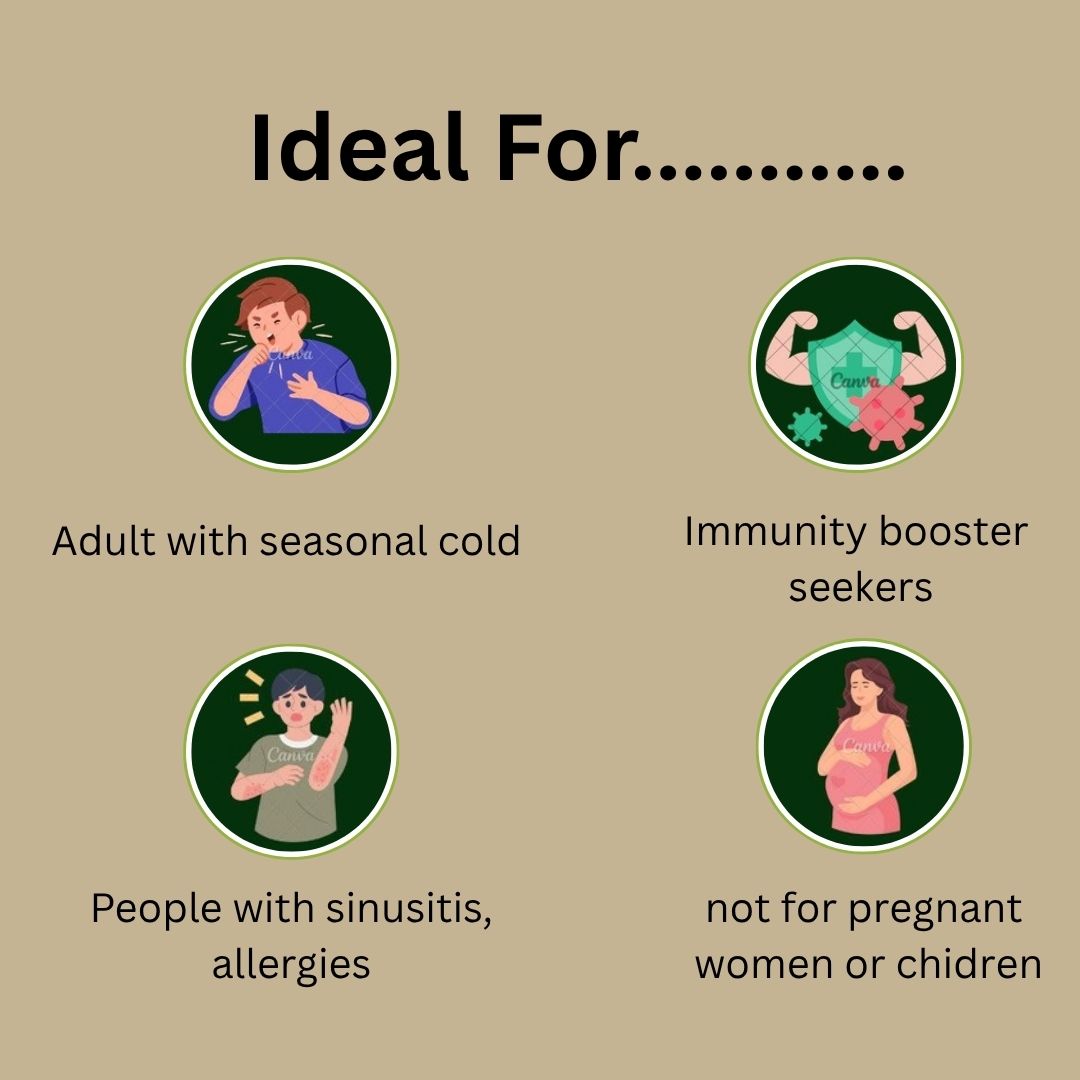 Ideal For...........

Canva

Adult with seasonal cold

Canva

Immunity booster seekers

Canva

People with sinusitis, allergies

Canva

not for pregnant women or chidren